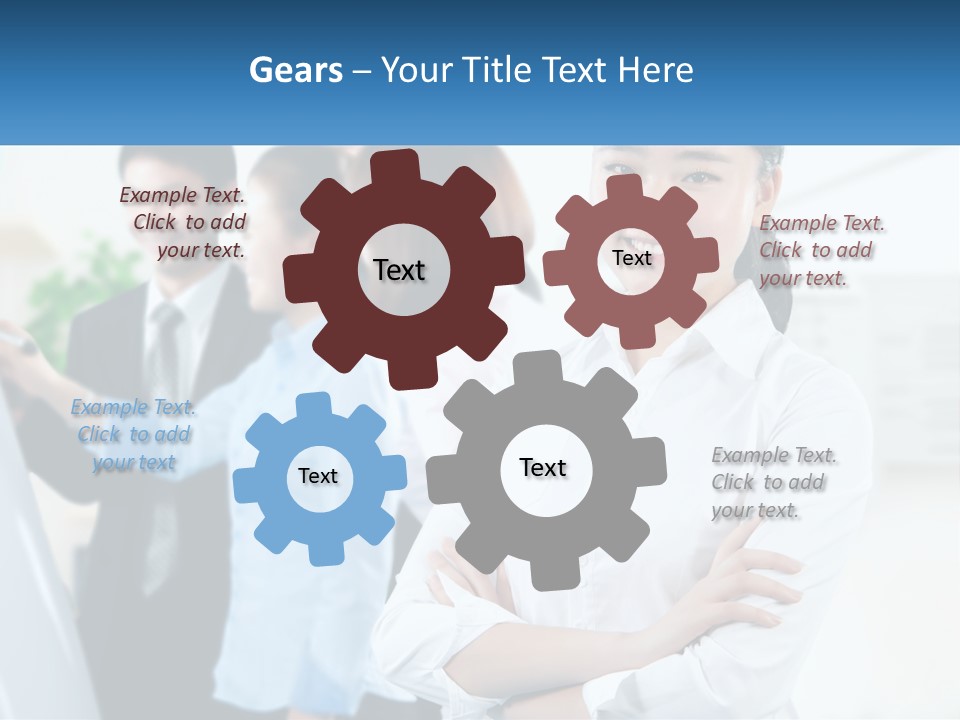 Gears – Your Title Text Here

Example Text. Click to add your text.

Text

Text

Example Text. Click to add your text.

Example Text. Click to add your text

Text

Text

Example Text. Click to add your text.